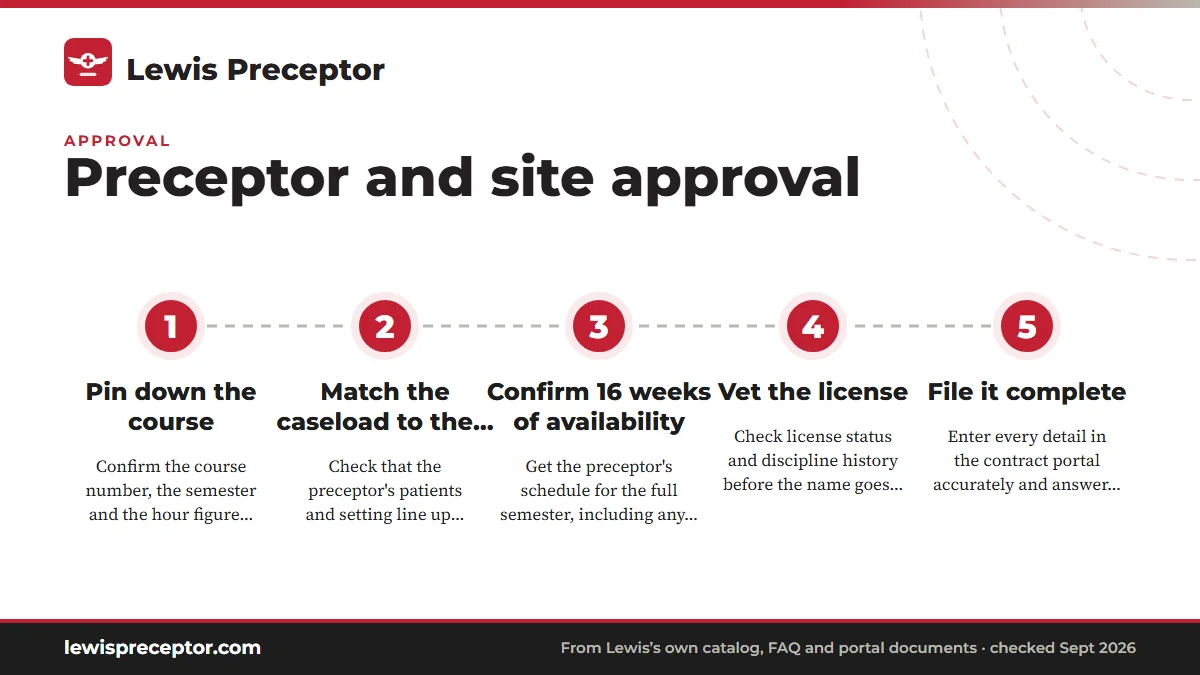 Lewis Preceptor

APPROVAL

Preceptor and site approval

1

Pin down the course

Confirm the course number, the semester and the hour figure...

2

Match the caseload to the...

Check that the preceptor's patients and setting line up...

3

Confirm 16 weeks of availability

Get the preceptor's schedule for the full semester, including any...

4

Vet the license

Check license status and discipline history before the name goes...

5

File it complete

Enter every detail in the contract portal accurately and answer...

lewispreceptor.com

From Lewis's own catalog, FAQ and portal documents · checked Sept 2026